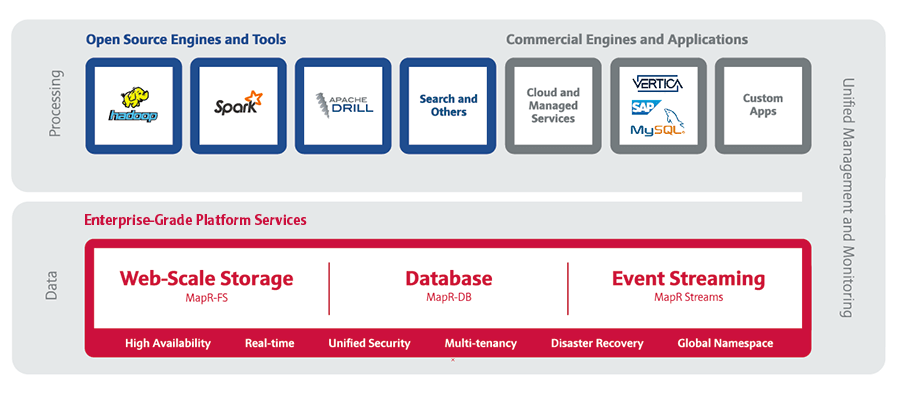 Processing

Open Source Engines and Tools

hadoop

Spark

APACHE DRILL

Search and Others

Commercial Engines and Applications

Cloud and Managed Services

VERTICA

SAP

MySQL

Custom Apps

Unified Management and Monitoring

Data

Enterprise-Grade Platform Services

Web-Scale Storage
MapR-FS

Database
MapR-DB

Event Streaming
MapR Streams

High Availability
Real-time
Unified Security
Multi-tenancy
Disaster Recovery
Global Namespace